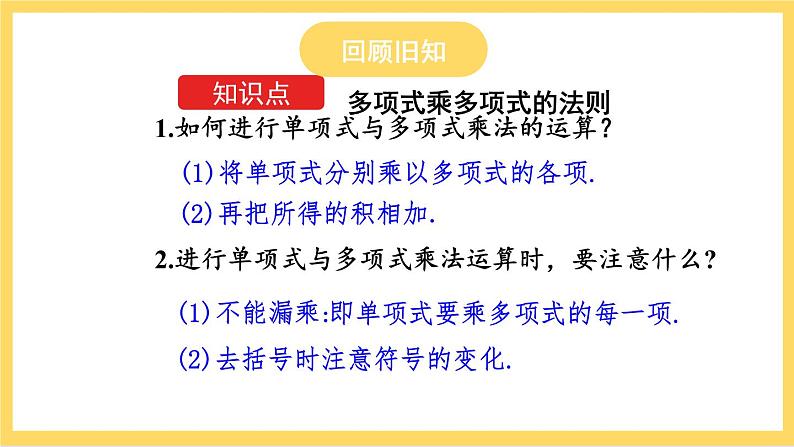 回顾旧知

知识点 多项式乘多项式的法则

1.如何进行单项式与多项式乘法的运算？

(1)将单项式分别乘以多项式的各项.

(2)再把所得的积相加.

2.进行单项式与多项式乘法运算时，要注意什么？

(1)不能漏乘:即单项式要乘多项式的每一项.

(2)去括号时注意符号的变化.